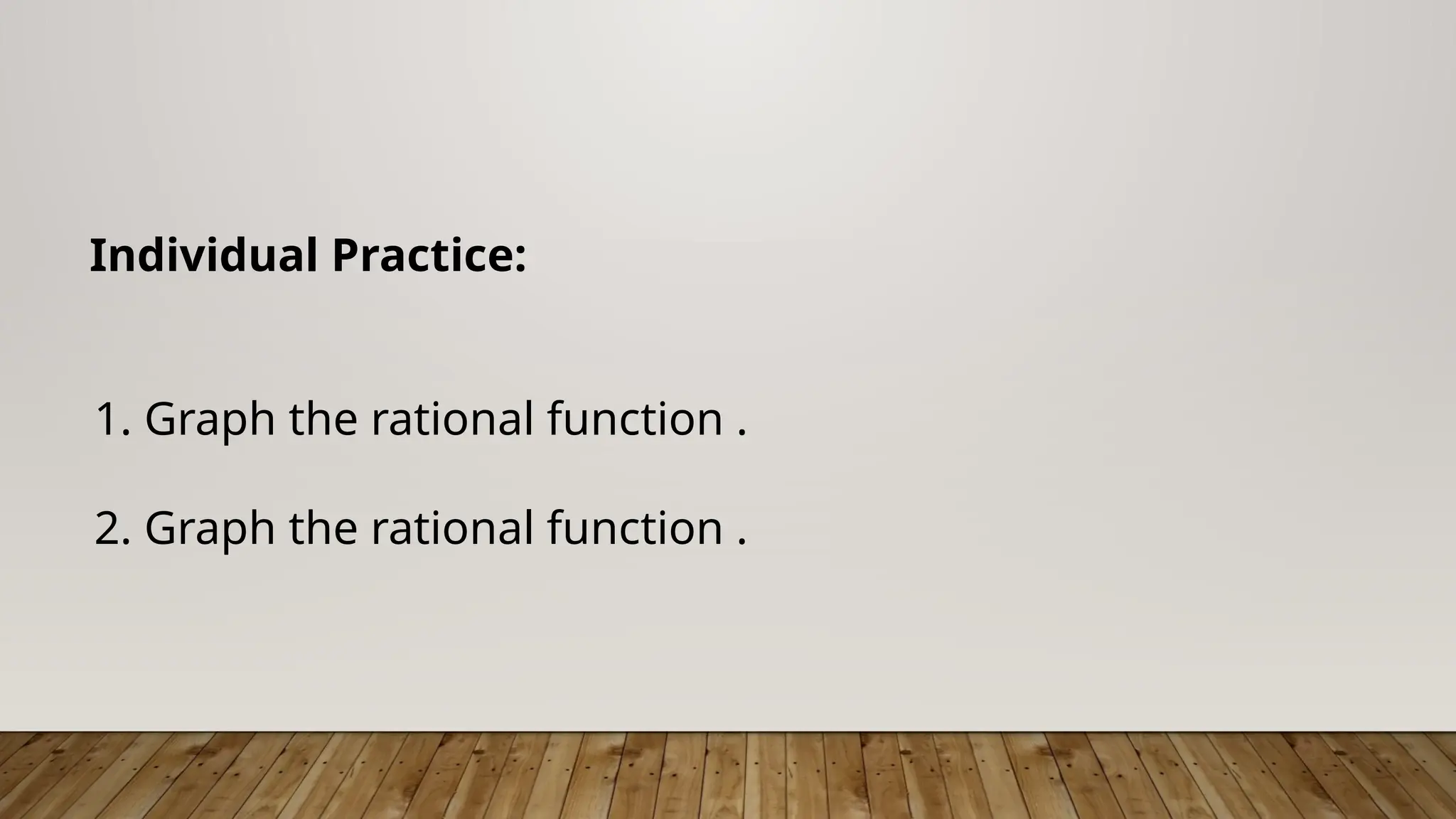 Individual Practice:

1. Graph the rational function .

2. Graph the rational function .